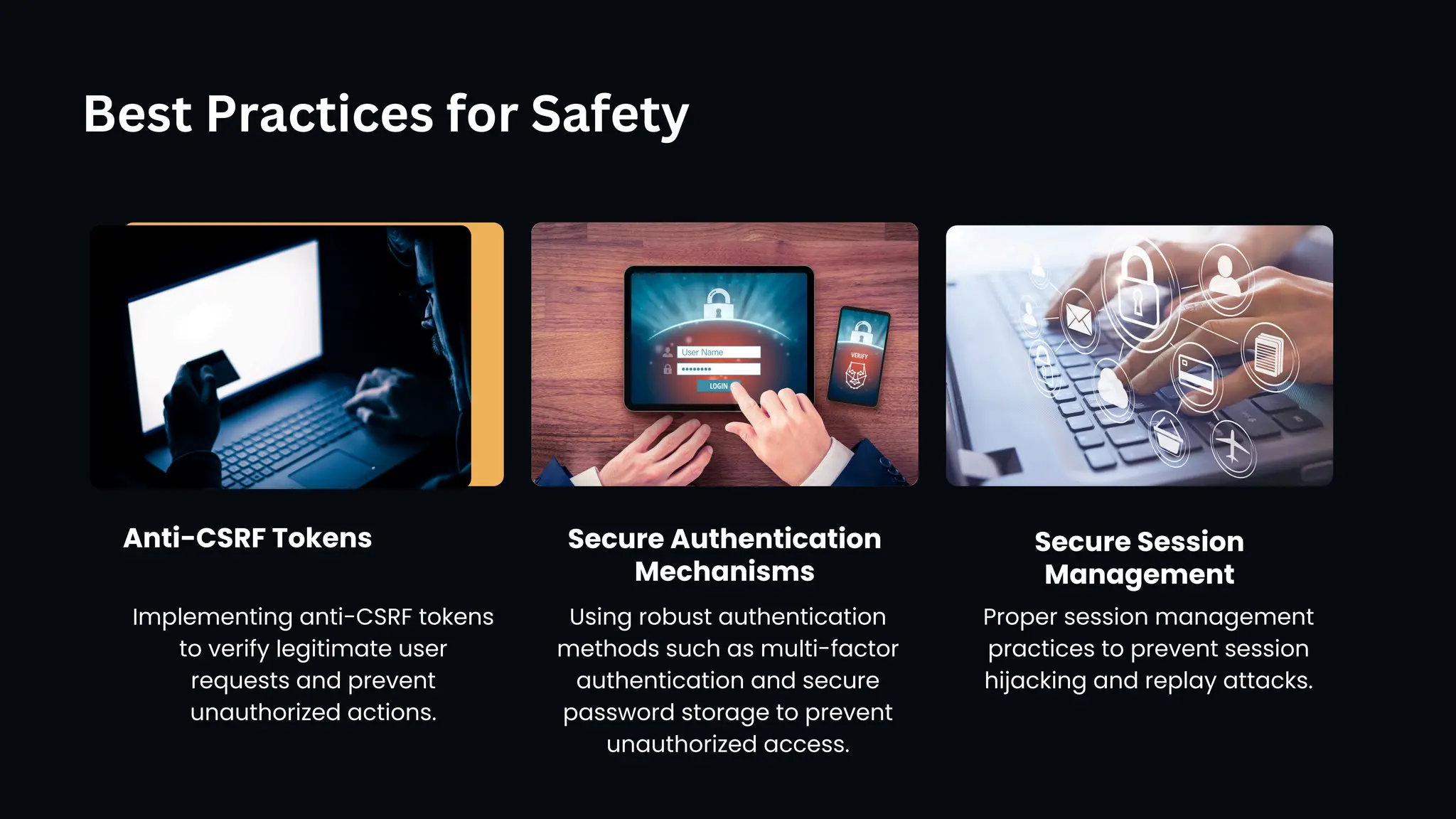 Best Practices for Safety

User Name

LOGIN

VERIFY

Anti-CSRF Tokens

Implementing anti-CSRF tokens to verify legitimate user requests and prevent unauthorized actions.

Secure Authentication Mechanisms

Using robust authentication methods such as multi-factor authentication and secure password storage to prevent unauthorized access.

Secure Session Management

Proper session management practices to prevent session hijacking and replay attacks.